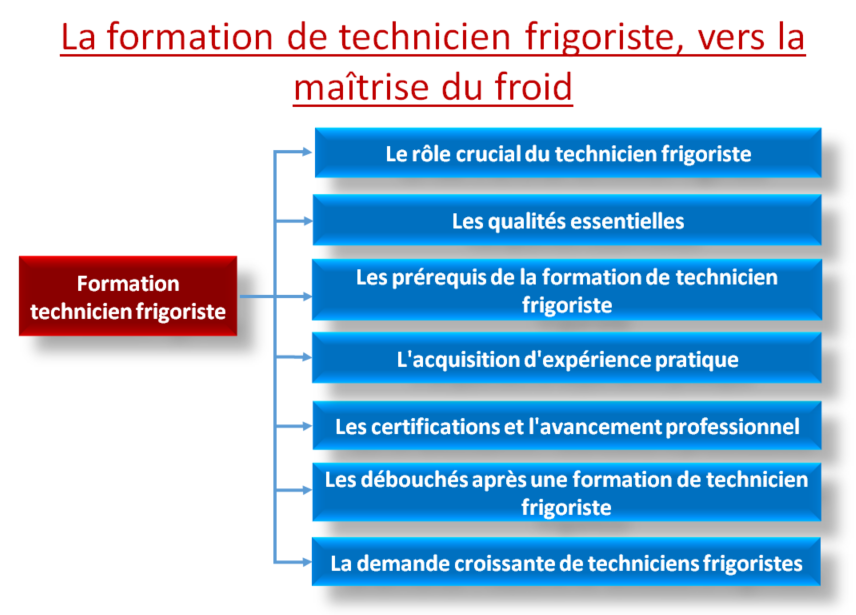 La formation de technicien frigoriste, vers la maîtrise du froid

Formation technicien frigoriste

Le rôle crucial du technicien frigoriste

Les qualités essentielles

Les prérequis de la formation de technicien frigoriste

L'acquisition d'expérience pratique

Les certifications et l'avancement professionnel

Les débouchés après une formation de technicien frigoriste

La demande croissante de techniciens frigoristes